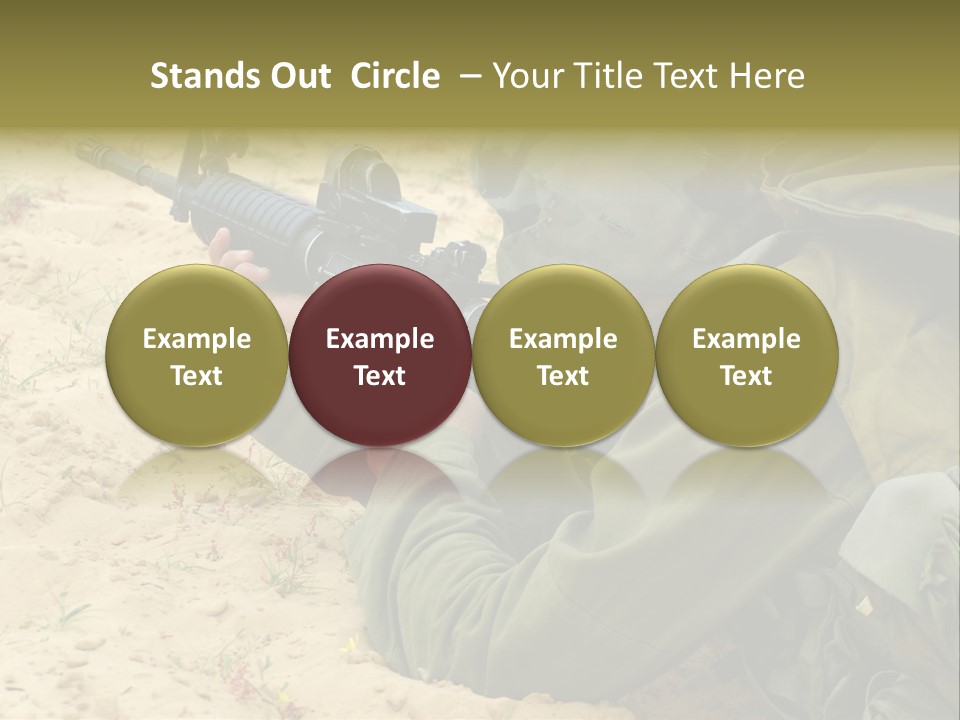 Stands Out Circle – Your Title Text Here

Example Text

Example Text

Example Text

Example Text